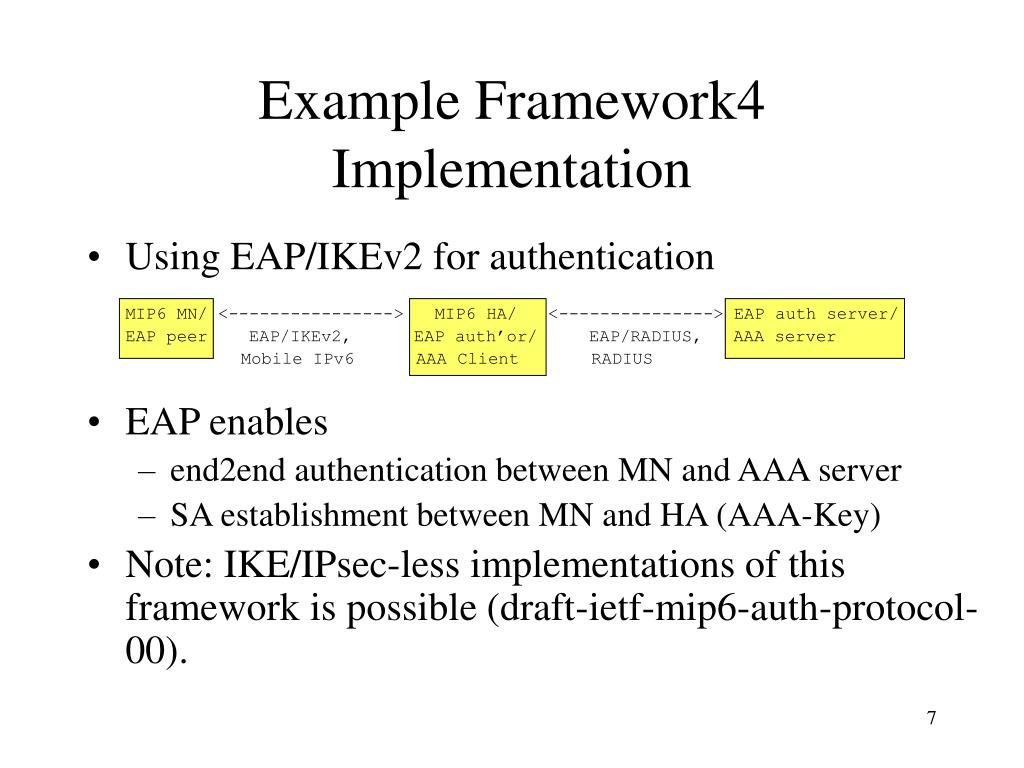 Example Framework4 Implementation

• Using EAP/IKEv2 for authentication

MIP6 MN/ EAP peer

<---------------->

EAP/IKEv2, Mobile IPv6

MIP6 HA/ EAP auth’or/ AAA Client

<--------------->

EAP/RADIUS, RADIUS

EAP auth server/ AAA server

• EAP enables
– end2end authentication between MN and AAA server
– SA establishment between MN and HA (AAA-Key)

• Note: IKE/IPsec-less implementations of this framework is possible (draft-ietf-mip6-auth-protocol-00).

7